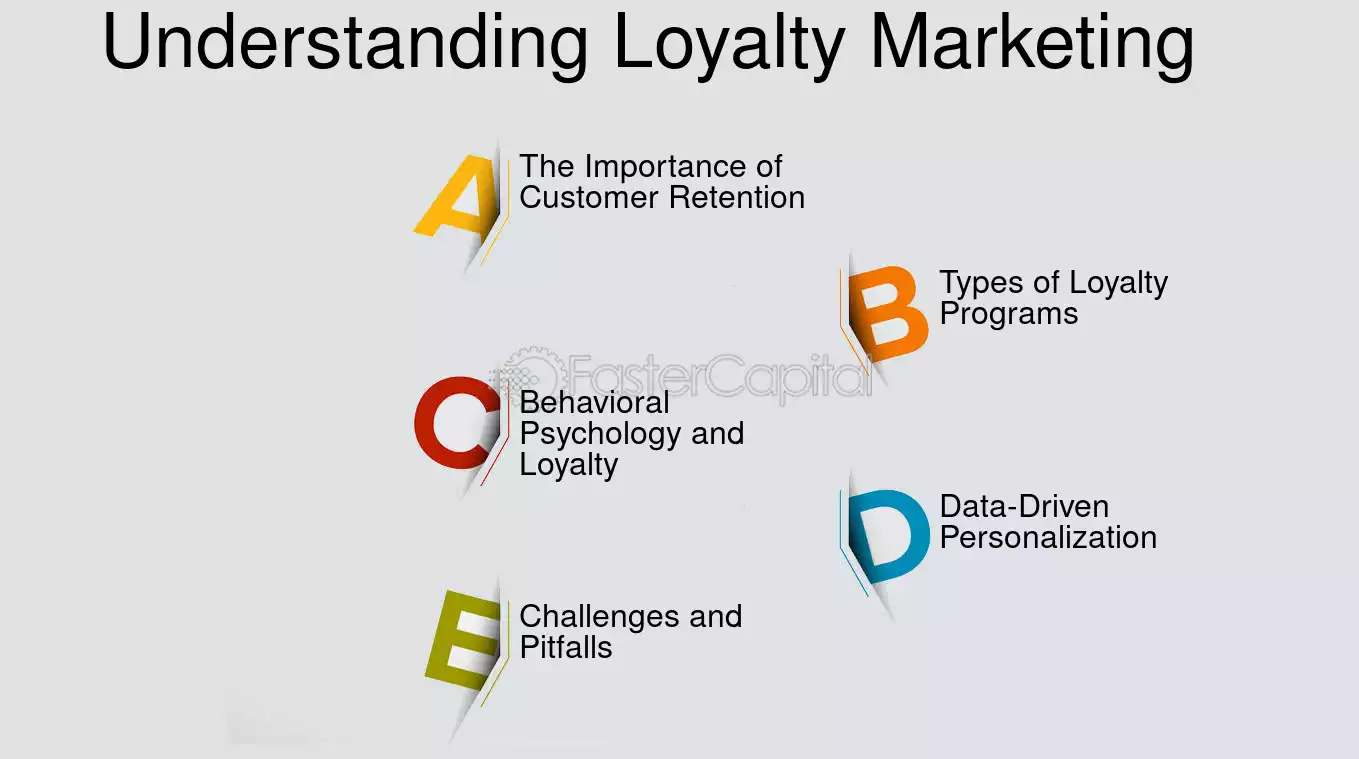 Understanding Loyalty Marketing

A The Importance of Customer Retention

B Types of Loyalty Programs

FasterCapital

C Behavioral Psychology and Loyalty

D Data-Driven Personalization

E Challenges and Pitfalls